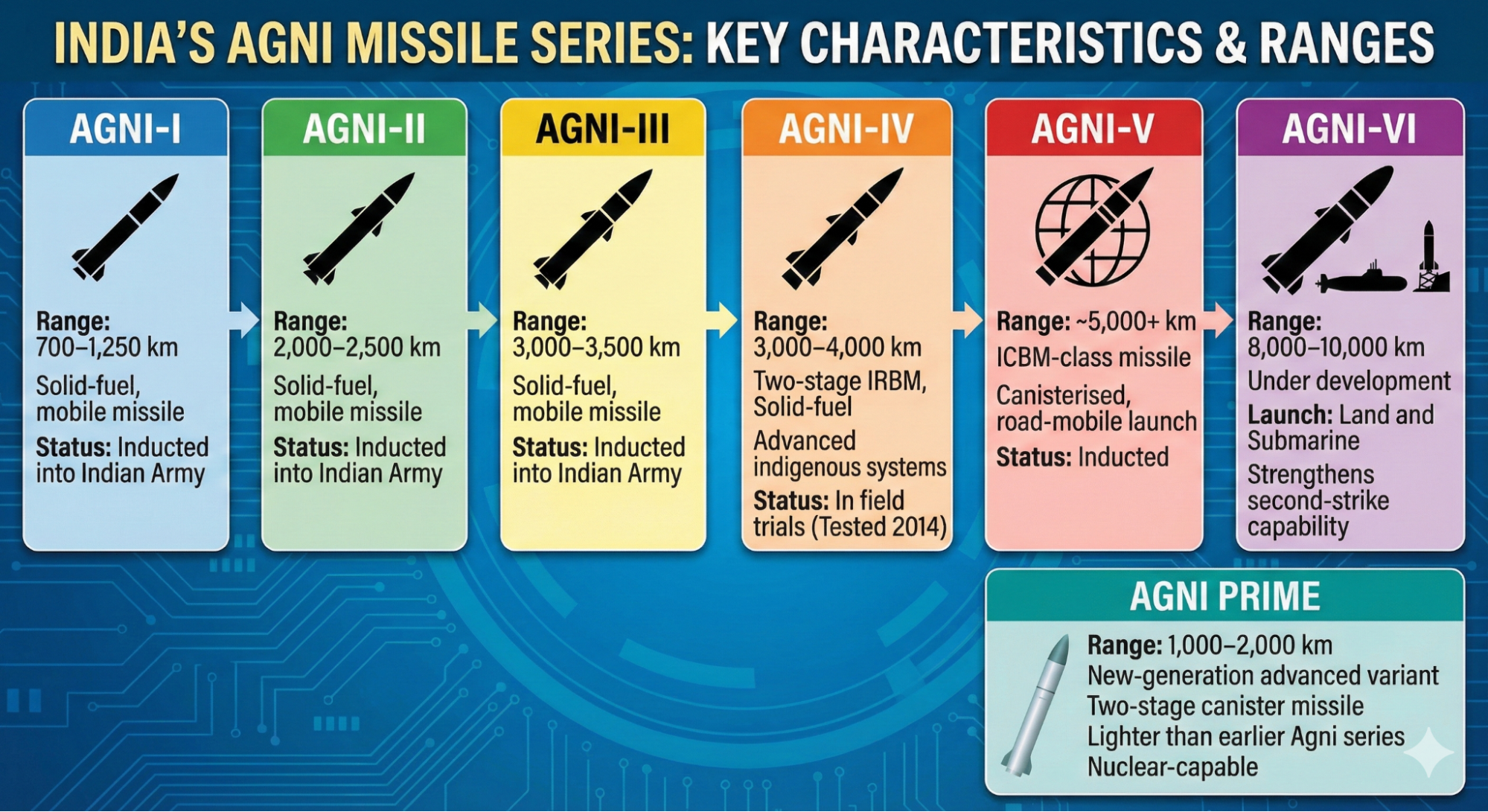 INDIA'S AGNI MISSILE SERIES: KEY CHARACTERISTICS & RANGES

AGNI-I

Range: 700–1,250 km

Solid-fuel, mobile missile

Status: Inducted into Indian Army

AGNI-II

Range: 2,000–2,500 km

Solid-fuel, mobile missile

Status: Inducted into Indian Army

AGNI-III

Range: 3,000–3,500 km

Solid-fuel, mobile missile

Status: Inducted into Indian Army

AGNI-IV

Range: 3,000–4,000 km

Two-stage IRBM, Solid-fuel

Advanced indigenous systems

Status: In field trials (Tested 2014)

AGNI-V

Range: ~5,000+ km

ICBM-class missile

Canisterised, road-mobile launch

Status: Inducted

AGNI-VI

Range: 8,000–10,000 km

Under development

Launch: Land and Submarine

Strengthens second-strike capability

AGNI PRIME

Range: 1,000–2,000 km
New-generation advanced variant
Two-stage canister missile
Lighter than earlier Agni series
Nuclear-capable